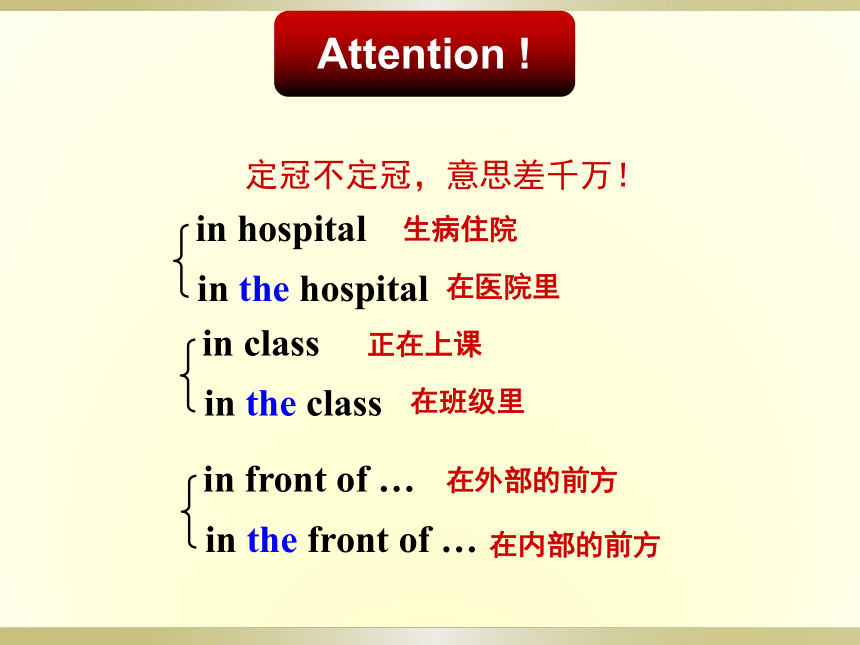 Attention !

定冠不定冠，意思差千万！

in hospital 生病住院

in the hospital 在医院里

in class 正在上课

in the class 在班级里

in front of … 在外部的前方

in the front of … 在内部的前方